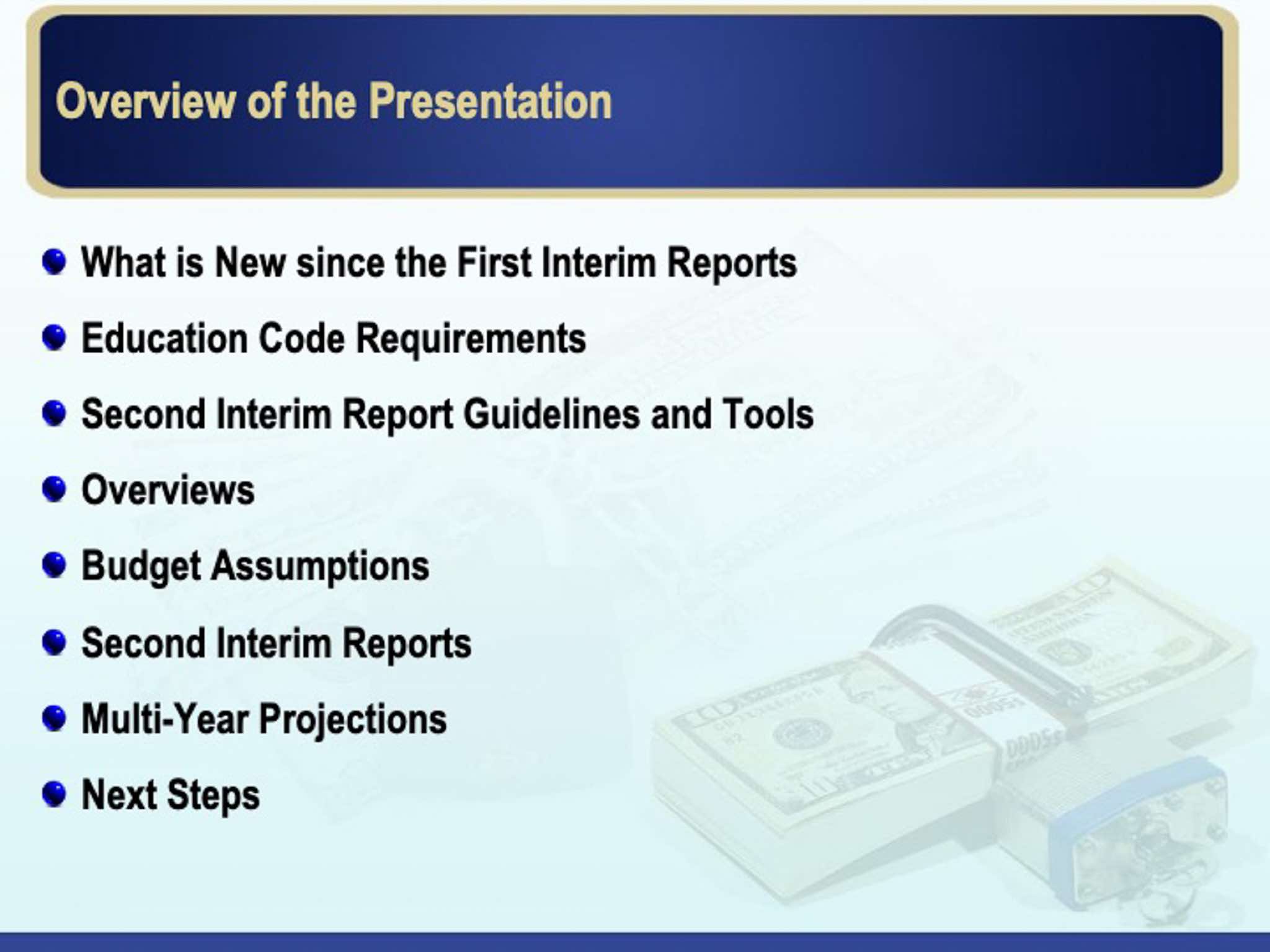 Overview of the Presentation

- What is New since the First Interim Reports
- Education Code Requirements
- Second Interim Report Guidelines and Tools
- Overviews
- Budget Assumptions
- Second Interim Reports
- Multi-Year Projections
- Next Steps